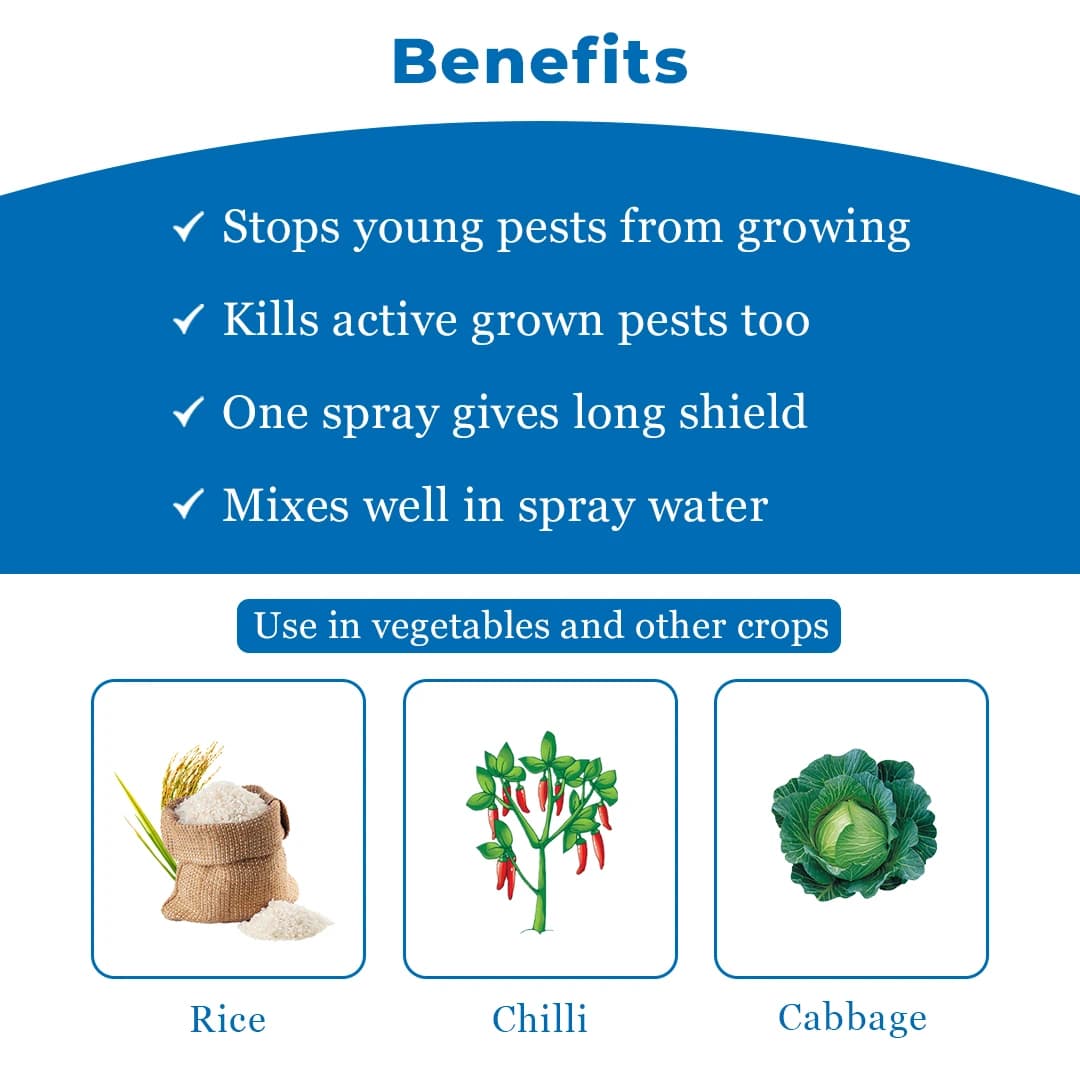 Benefits

✓ Stops young pests from growing

✓ Kills active grown pests too

✓ One spray gives long shield

✓ Mixes well in spray water

Use in vegetables and other crops

Rice

Chilli

Cabbage